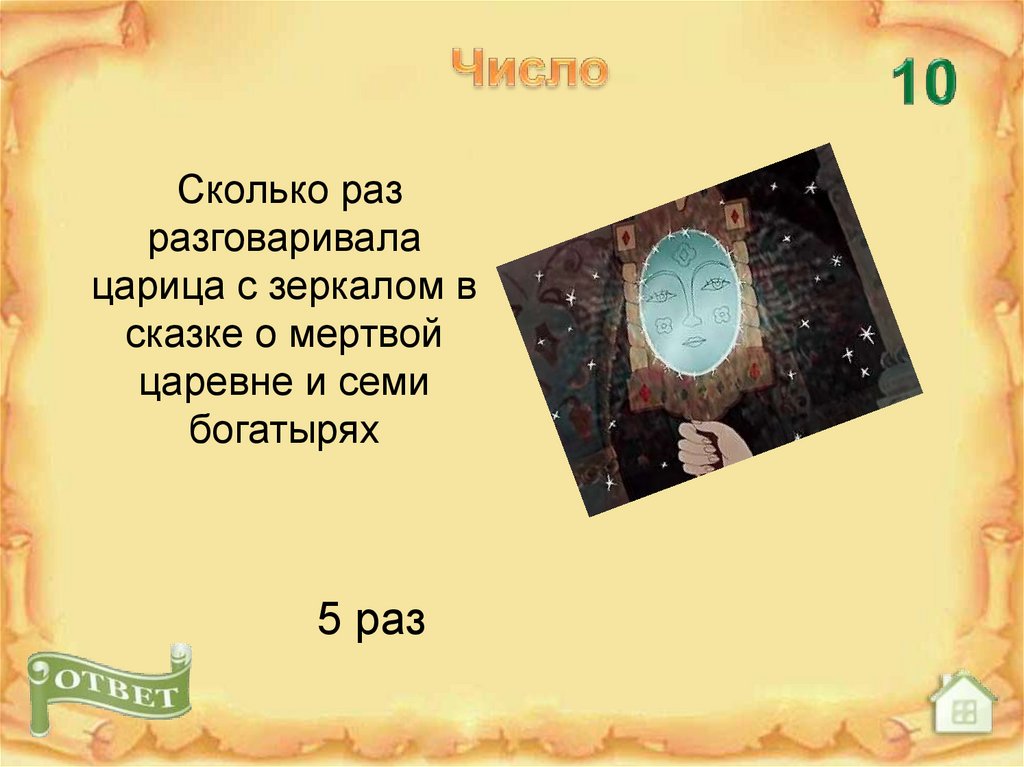 Число

10

Сколько раз разговаривала царица с зеркалом в сказке о мертвой царевне и семи богатырях

5 раз

ОТВЕТ